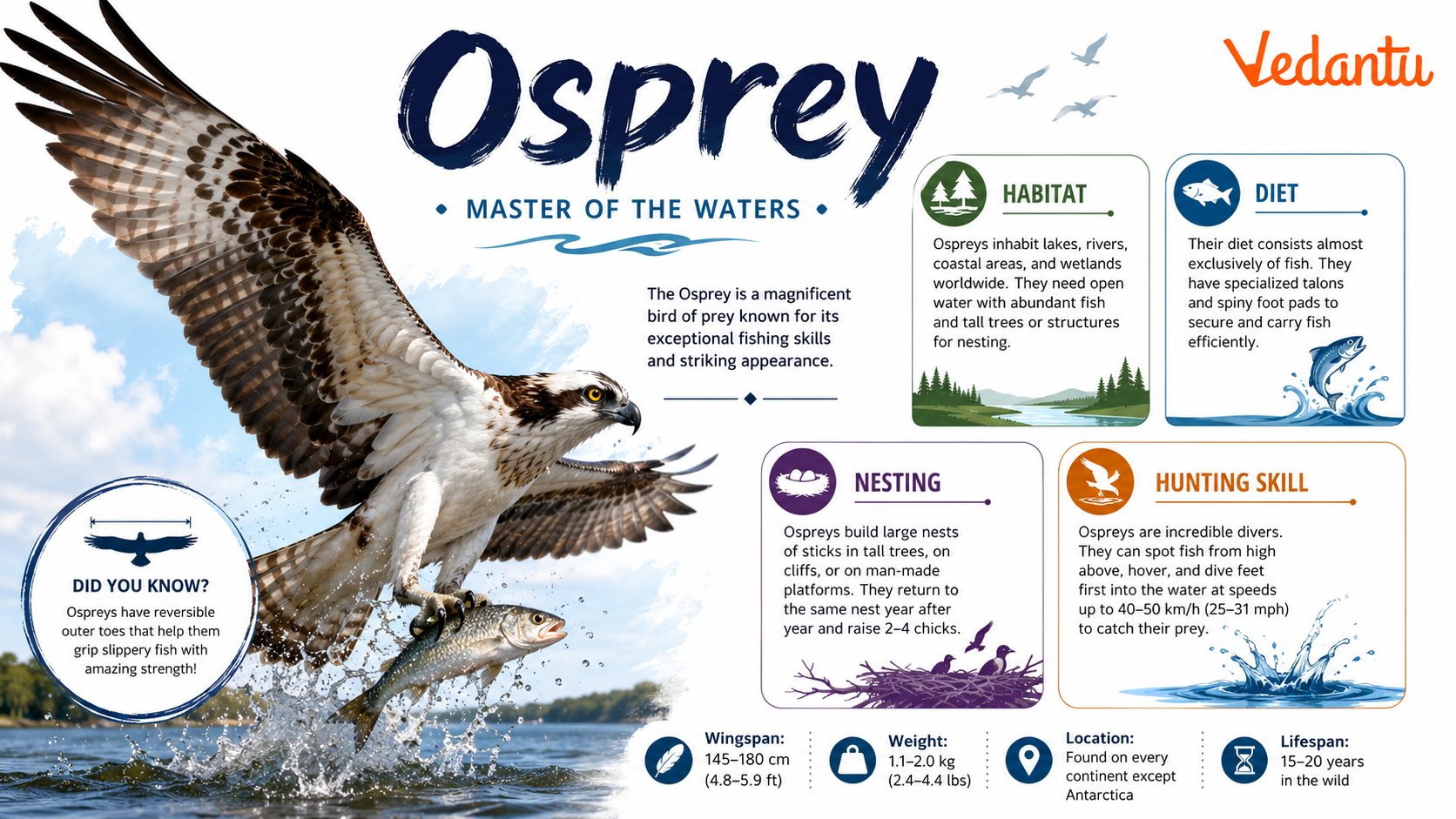 Osprey

Vedantu

MASTER OF THE WATERS

The Osprey is a magnificent bird of prey known for its exceptional fishing skills and striking appearance.

HABITAT

Ospreys inhabit lakes, rivers, coastal areas, and wetlands worldwide. They need open water with abundant fish and tall trees or structures for nesting.

DIET

Their diet consists almost exclusively of fish. They have specialized talons and spiny foot pads to secure and carry fish efficiently.

NESTING

Ospreys build large nests of sticks in tall trees, on cliffs, or on man-made platforms. They return to the same nest year after year and raise 2–4 chicks.

HUNTING SKILL

Ospreys are incredible divers. They can spot fish from high above, hover, and dive feet first into the water at speeds up to 40–50 km/h (25–31 mph) to catch their prey.

DID YOU KNOW?

Ospreys have reversible outer toes that help them grip slippery fish with amazing strength!

Wingspan: 145–180 cm (4.8–5.9 ft)

Weight: 1.1–2.0 kg (2.4–4.4 lbs)

Location: Found on every continent except Antarctica

Lifespan: 15–20 years in the wild